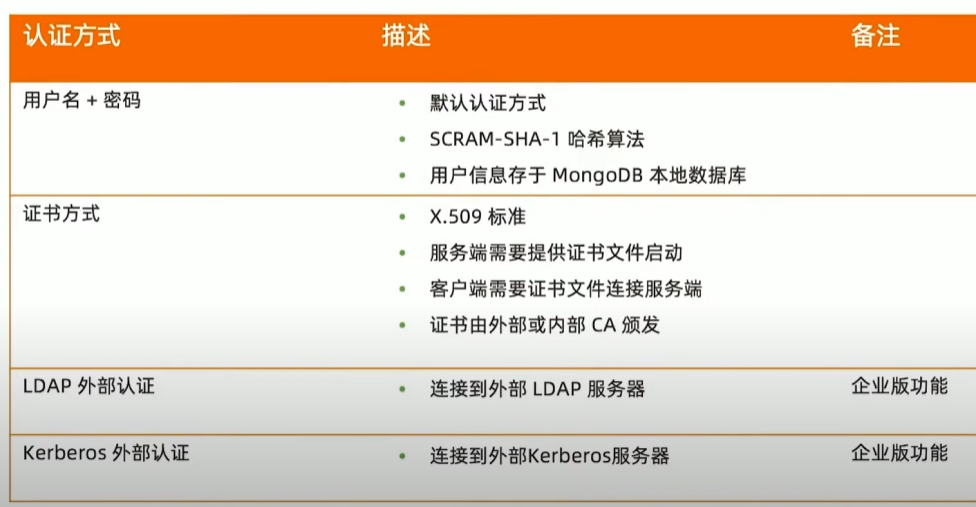 | 认证方式 | 描述 | 备注 |
|---|---|---|
| 用户名 + 密码 | • 默认认证方式<br>• SCRAM-SHA-1 哈希算法<br>• 用户信息存于 MongoDB 本地数据库 | |
| 证书方式 | • X.509 标准<br>• 服务端需要提供证书文件启动<br>• 客户端需要证书文件连接服务端<br>• 证书由外部或内部 CA 颁发 | |
| LDAP 外部认证 | • 连接到外部 LDAP 服务器 | 企业版功能 |
| Kerberos 外部认证 | • 连接到外部Kerberos服务器 | 企业版功能 |